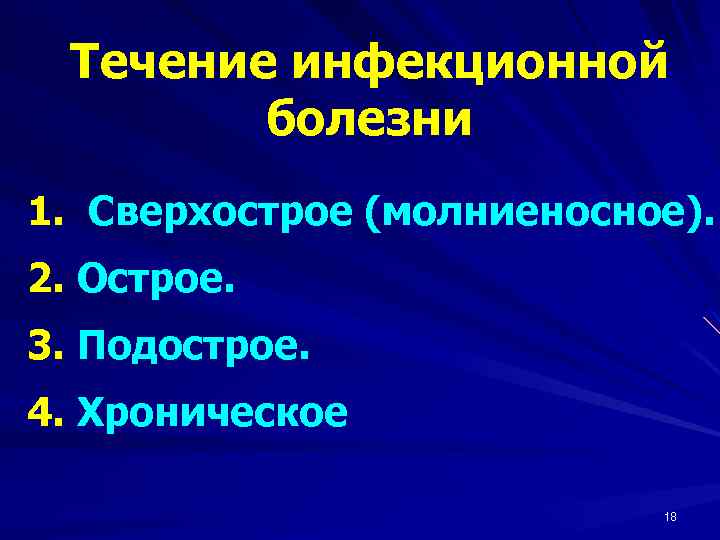 Течение инфекционной болезни

1. Сверхострое (молниеносное).
2. Острое.
3. Подострое.
4. Хроническое

18